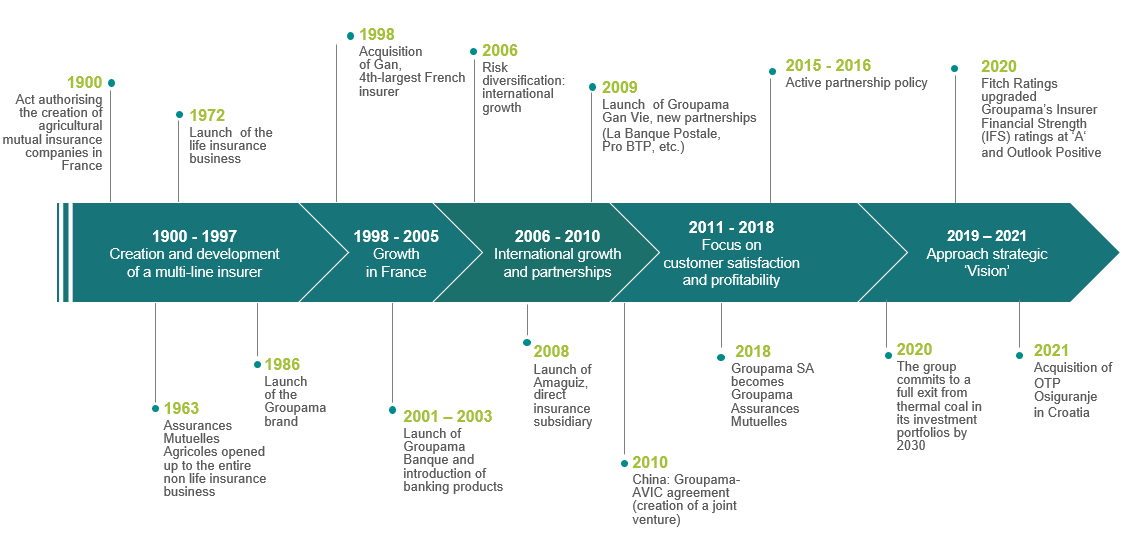 1900
Act authorising the creation of agricultural mutual insurance companies in France

1972
Launch of the life insurance business

1998
Acquisition of Gan, 4th-largest French insurer

2006
Risk diversification: international growth

2009
Launch of Groupama Gan Vie, new partnerships (La Banque Postale, Pro BTP, etc.)

2015 - 2016
Active partnership policy

2020
Fitch Ratings upgraded Groupama's Insurer Financial Strength (IFS) ratings at 'A' and Outlook Positive

1900 - 1997
Creation and development of a multi-line insurer

1998 - 2005
Growth in France

2006 - 2010
International growth and partnerships

2011 - 2018
Focus on customer satisfaction and profitability

2019 – 2021
Approach strategic 'Vision'

1963
Assurances Mutuelles Agricoles opened up to the entire non life insurance business

1986
Launch of the Groupama brand

2001 – 2003
Launch of Groupama Banque and introduction of banking products

2008
Launch of Amaguiz, direct insurance subsidiary

2010
China: Groupama-AVIC agreement (creation of a joint venture)

2018
Groupama SA becomes Groupama Assurances Mutuelles

2020
The group commits to a full exit from thermal coal in its investment portfolios by 2030

2021
Acquisition of OTP Osiguranje in Croatia